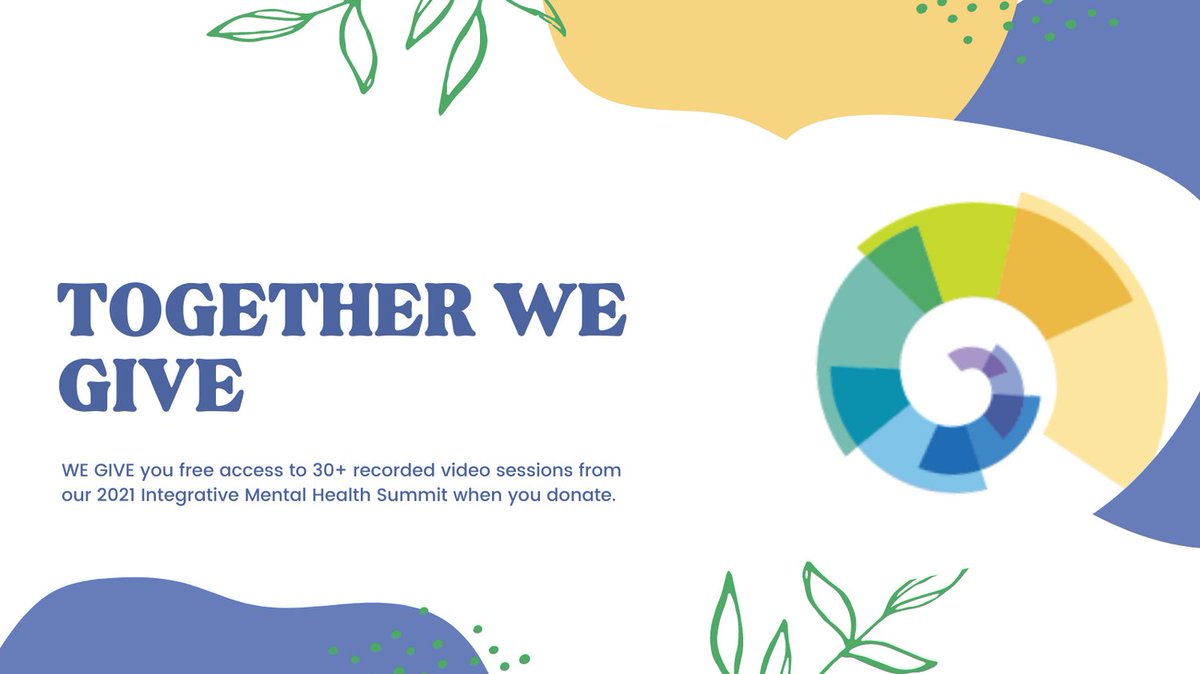 TOGETHER WE GIVE

WE GIVE you free access to 30+ recorded video sessions from our 2021 Integrative Mental Health Summit when you donate.